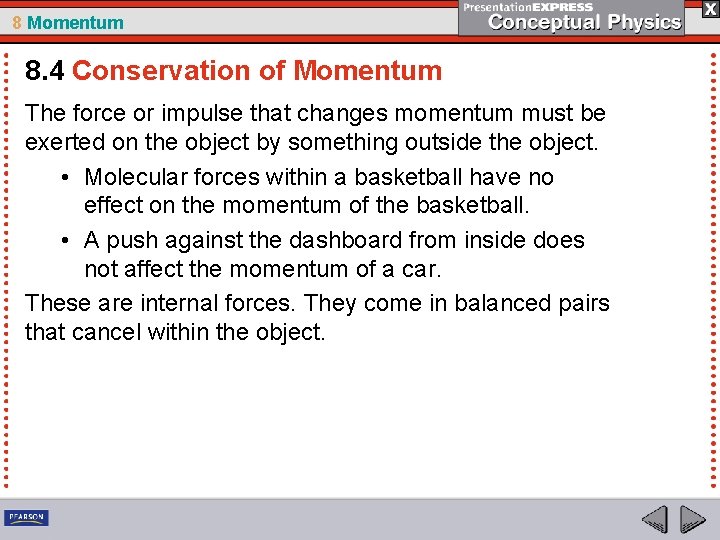 8 Momentum

PresentationEXPRESS
Conceptual Physics

X

8.4 Conservation of Momentum

The force or impulse that changes momentum must be exerted on the object by something outside the object.

• Molecular forces within a basketball have no effect on the momentum of the basketball.

• A push against the dashboard from inside does not affect the momentum of a car.

These are internal forces. They come in balanced pairs that cancel within the object.

PEARSON